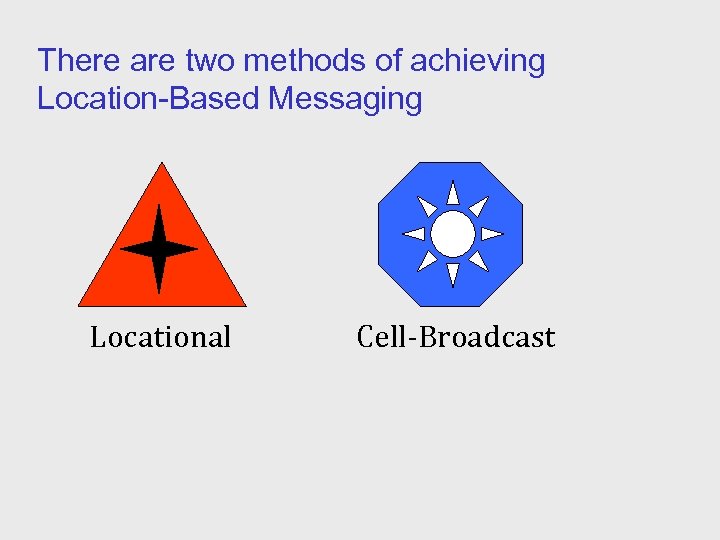 There are two methods of achieving Location-Based Messaging

Locational

Cell-Broadcast